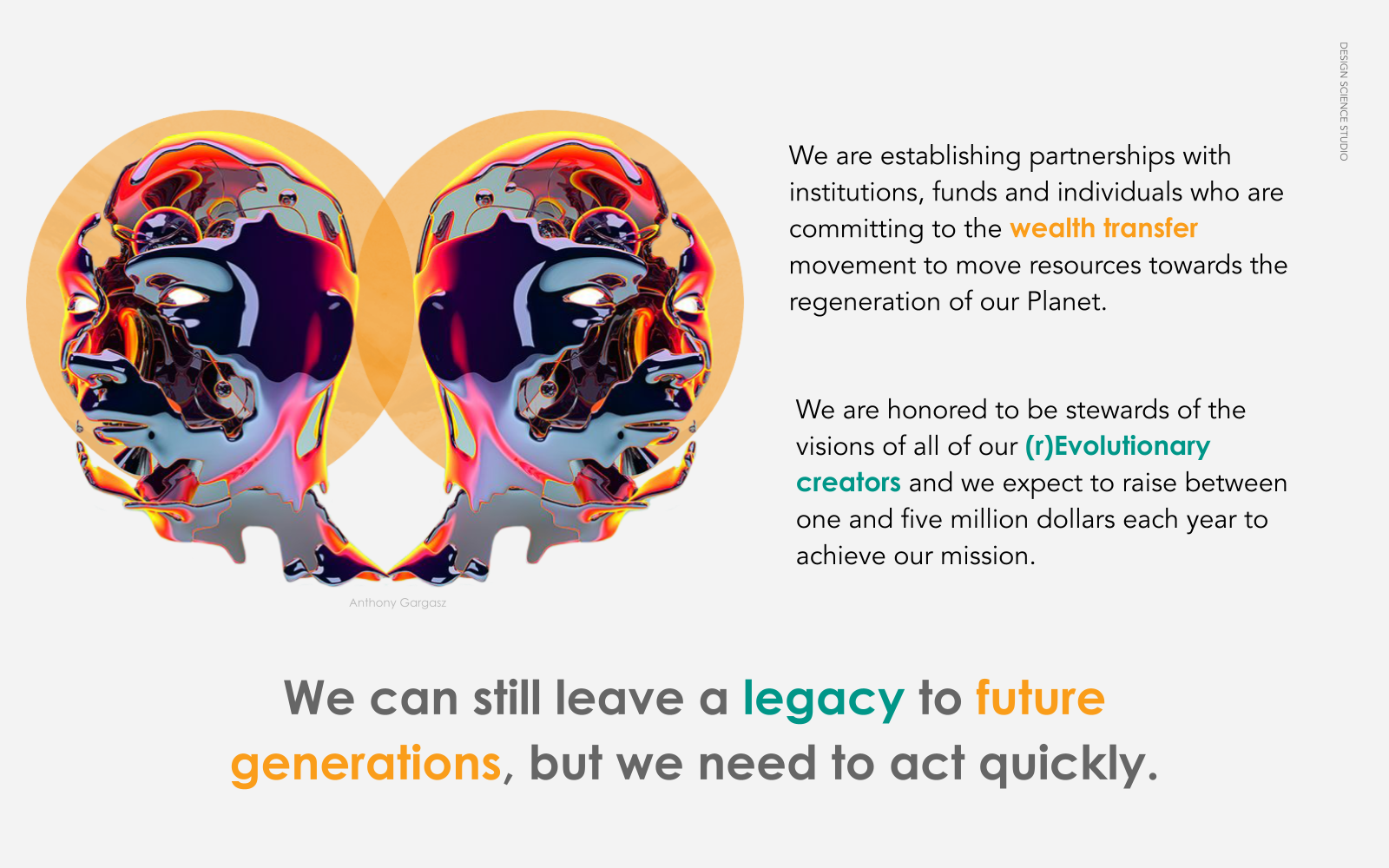 DESIGN SCIENCE STUDIO

We are establishing partnerships with institutions, funds and individuals who are committing to the wealth transfer movement to move resources towards the regeneration of our Planet.

We are honored to be stewards of the visions of all of our (r)Evolutionary creators and we expect to raise between one and five million dollars each year to achieve our mission.

Anthony Gargasz

We can still leave a legacy to future generations, but we need to act quickly.